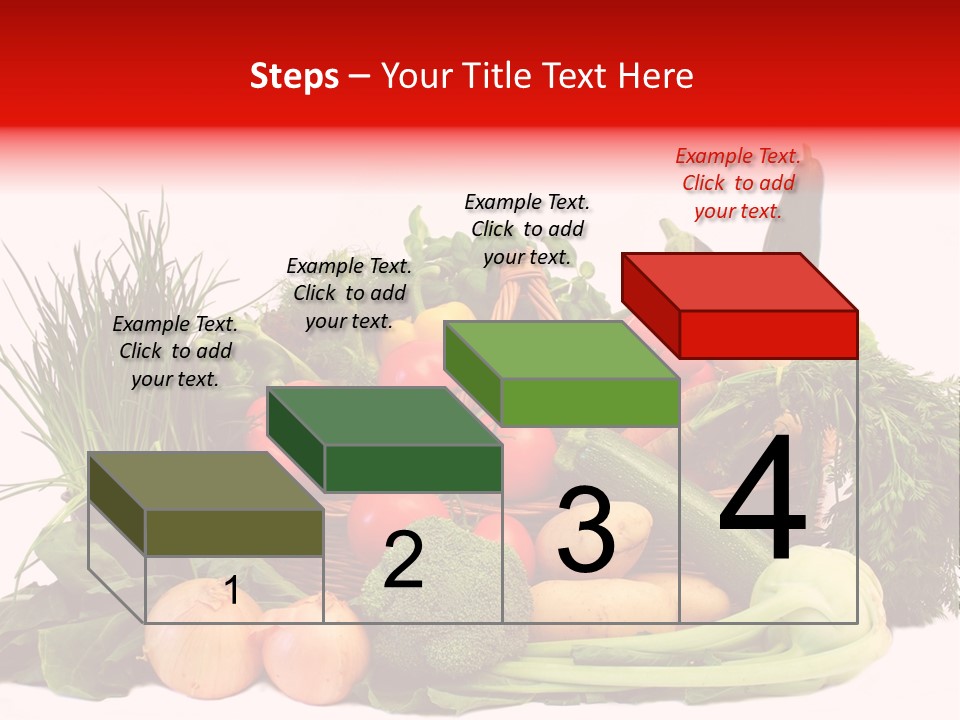 Steps – Your Title Text Here

Example Text. Click to add your text.

Example Text. Click to add your text.

Example Text. Click to add your text.

Example Text. Click to add your text.

1

2

3

4